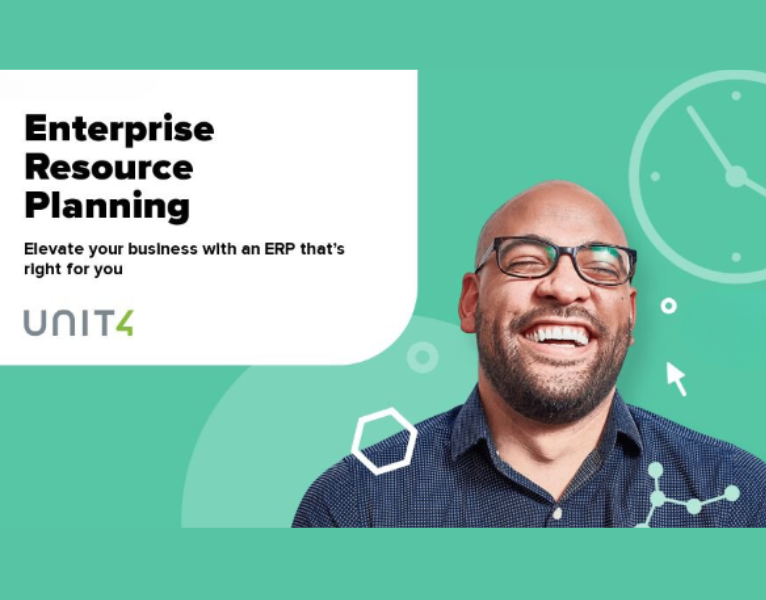 Enterprise Resource Planning

Elevate your business with an ERP that's right for you

UNIT4